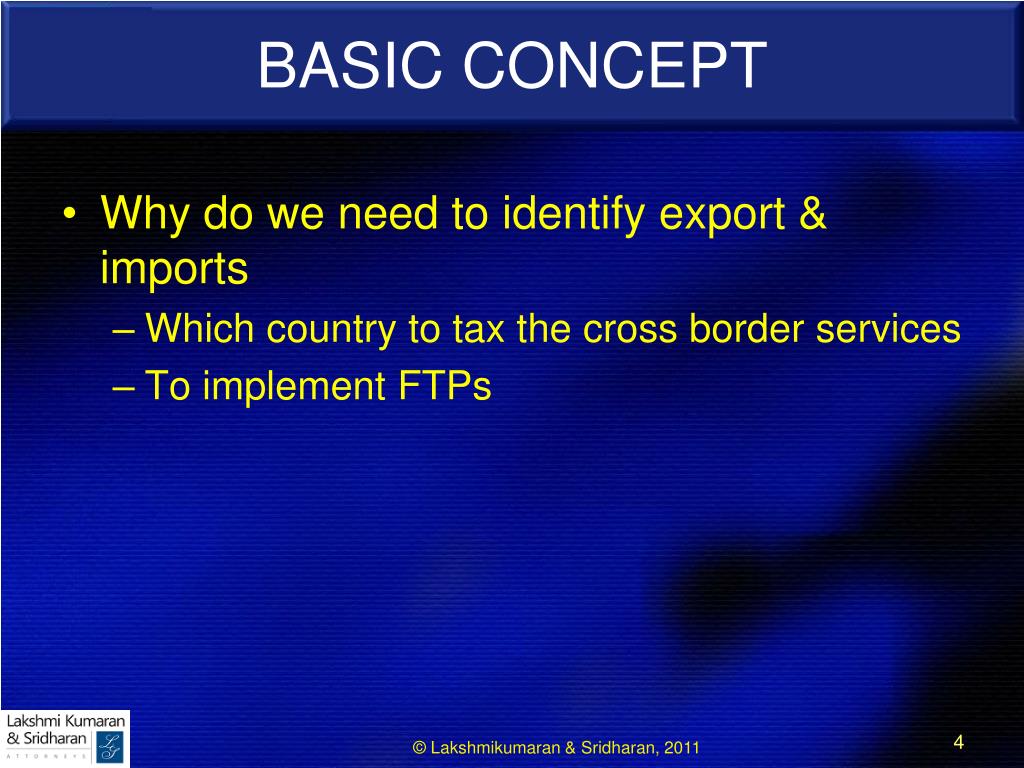 BASIC CONCEPT

• Why do we need to identify export & imports
– Which country to tax the cross border services
– To implement FTPs

Lakshmi Kumaran & Sridharan ATTORNEYS

© Lakshmikumaran & Sridharan, 2011

4